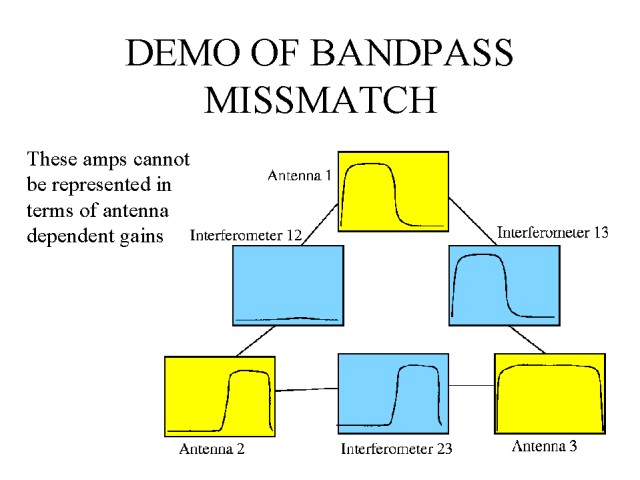 DEMO OF BANDPASS MISSMATCH

These amps cannot be represented in terms of antenna dependent gains

Antenna 1

Interferometer 12

Interferometer 13

Antenna 2

Interferometer 23

Antenna 3